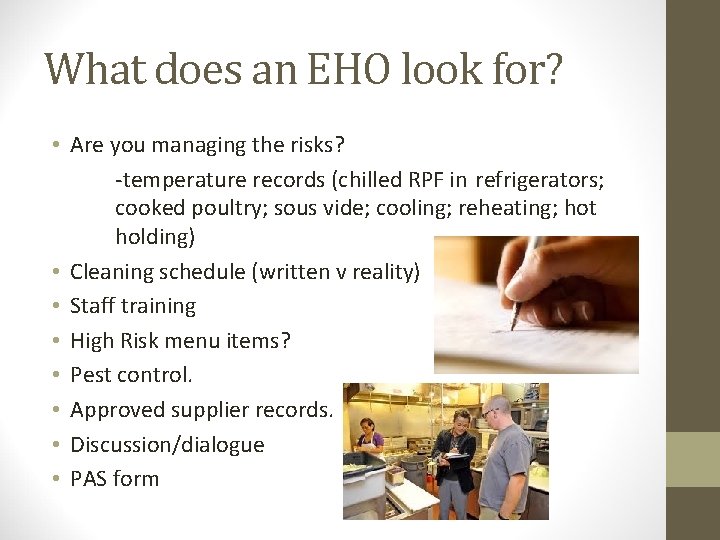 What does an EHO look for?

• Are you managing the risks?

-temperature records (chilled RPF in refrigerators; cooked poultry; sous vide; cooling; reheating; hot holding)

• Cleaning schedule (written v reality)
• Staff training
• High Risk menu items?
• Pest control.
• Approved supplier records.
• Discussion/dialogue
• PAS form